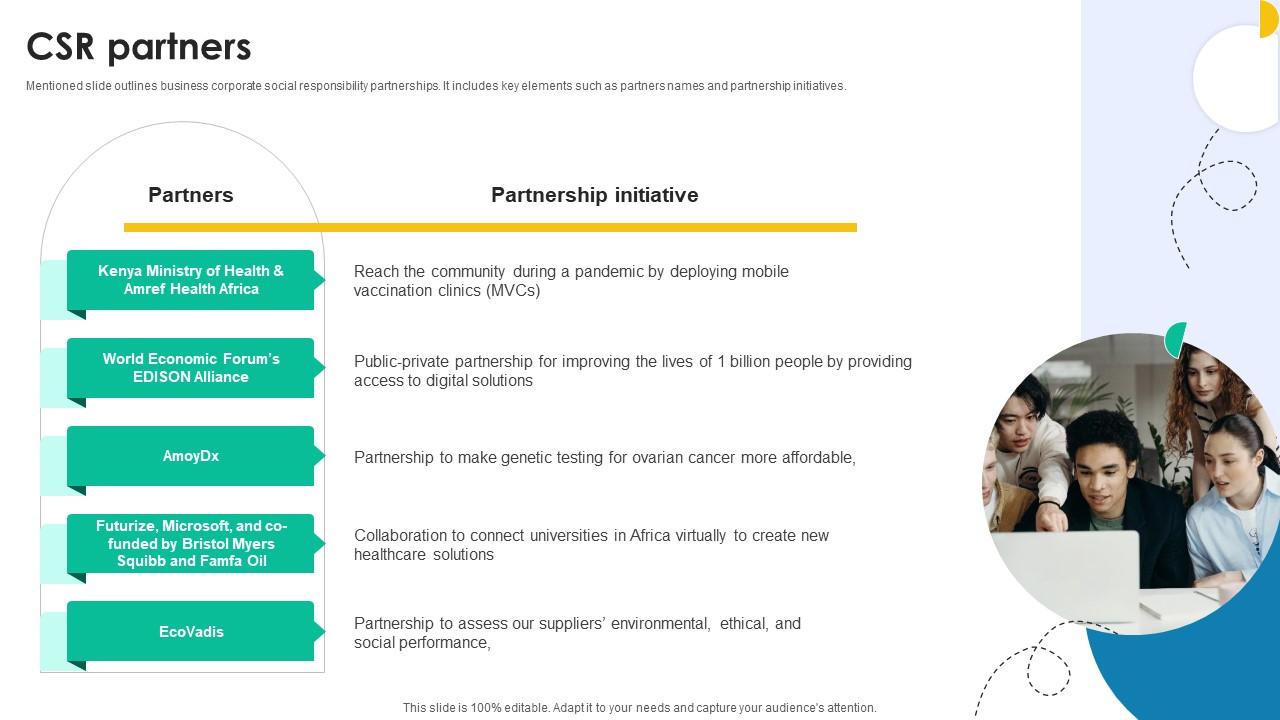 CSR partners

Mentioned slide outlines business corporate social responsibility partnerships. It includes key elements such as partners names and partnership initiatives.

| Partners | Partnership initiative |
|---|---|
| Kenya Ministry of Health & Amref Health Africa | Reach the community during a pandemic by deploying mobile vaccination clinics (MVCs) |
| World Economic Forum's EDISON Alliance | Public-private partnership for improving the lives of 1 billion people by providing access to digital solutions |
| AmoyDx | Partnership to make genetic testing for ovarian cancer more affordable, |
| Futurize, Microsoft, and co-funded by Bristol Myers Squibb and Famfa Oil | Collaboration to connect universities in Africa virtually to create new healthcare solutions |
| EcoVadis | Partnership to assess our suppliers' environmental, ethical, and social performance, |

This slide is 100% editable. Adapt it to your needs and capture your audience's attention.